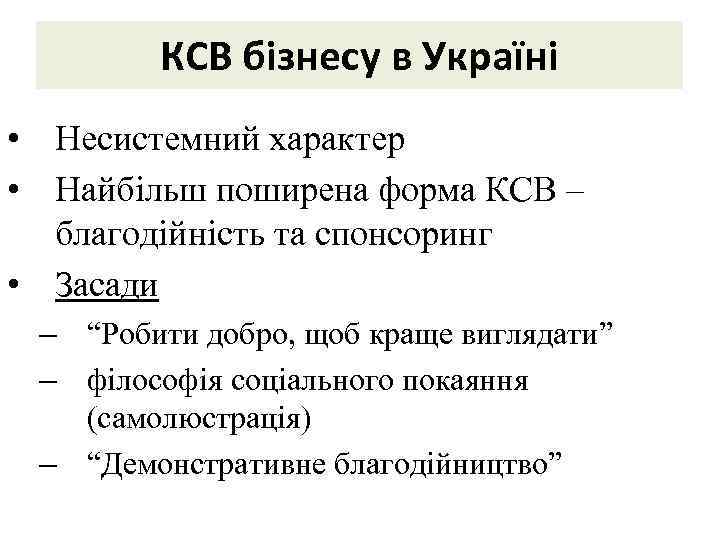 КСВ бізнесу в Україні

• Несистемний характер
• Найбільш поширена форма КСВ – благодійність та спонсоринг
• Засади
– “Робити добро, щоб краще виглядати”
– філософія соціального покаяння (самолюстрація)
– “Демонстративне благодійництво”